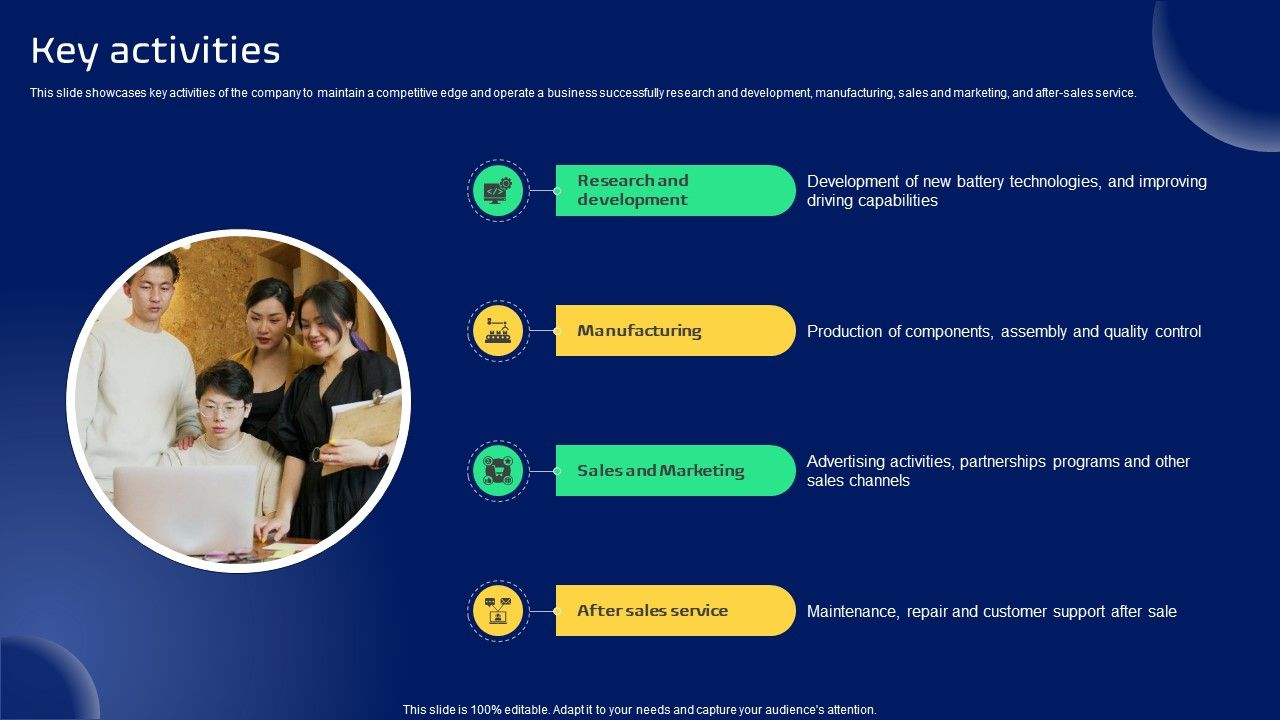 Key activities

This slide showcases key activities of the company to maintain a competitive edge and operate a business successfully research and development, manufacturing, sales and marketing, and after-sales service.

Research and development

Development of new battery technologies, and improving driving capabilities

Manufacturing

Production of components, assembly and quality control

Sales and Marketing

Advertising activities, partnerships programs and other sales channels

After sales service

Maintenance, repair and customer support after sale

This slide is 100% editable. Adapt it to your needs and capture your audience's attention.